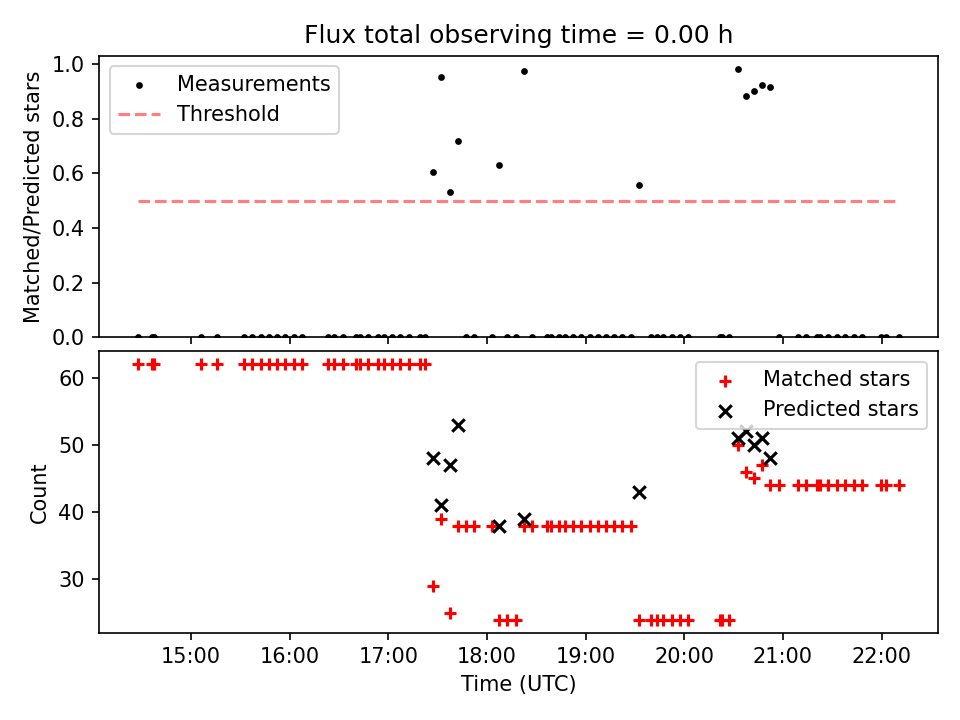 Flux total observing time = 0.00 h

Matched/Predicted stars

1.0
0.8
0.6
0.4
0.2
0.0

Measurements
Threshold

Count

60
50
40
30

Matched stars
Predicted stars

15:00
16:00
17:00
18:00
19:00
20:00
21:00
22:00

Time (UTC)